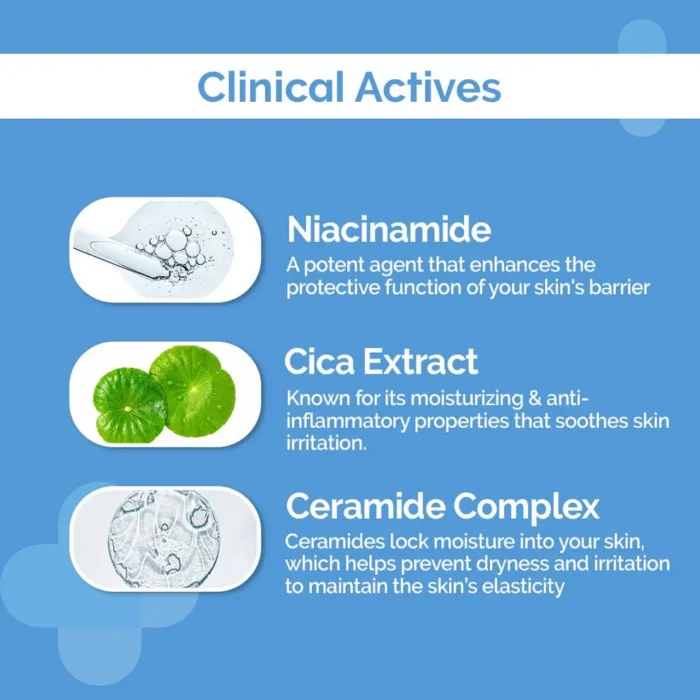 Clinical Actives

Niacinamide
A potent agent that enhances the protective function of your skin's barrier

Cica Extract
Known for its moisturizing & anti-inflammatory properties that soothes skin irritation.

Ceramide Complex
Ceramides lock moisture into your skin, which helps prevent dryness and irritation to maintain the skin's elasticity